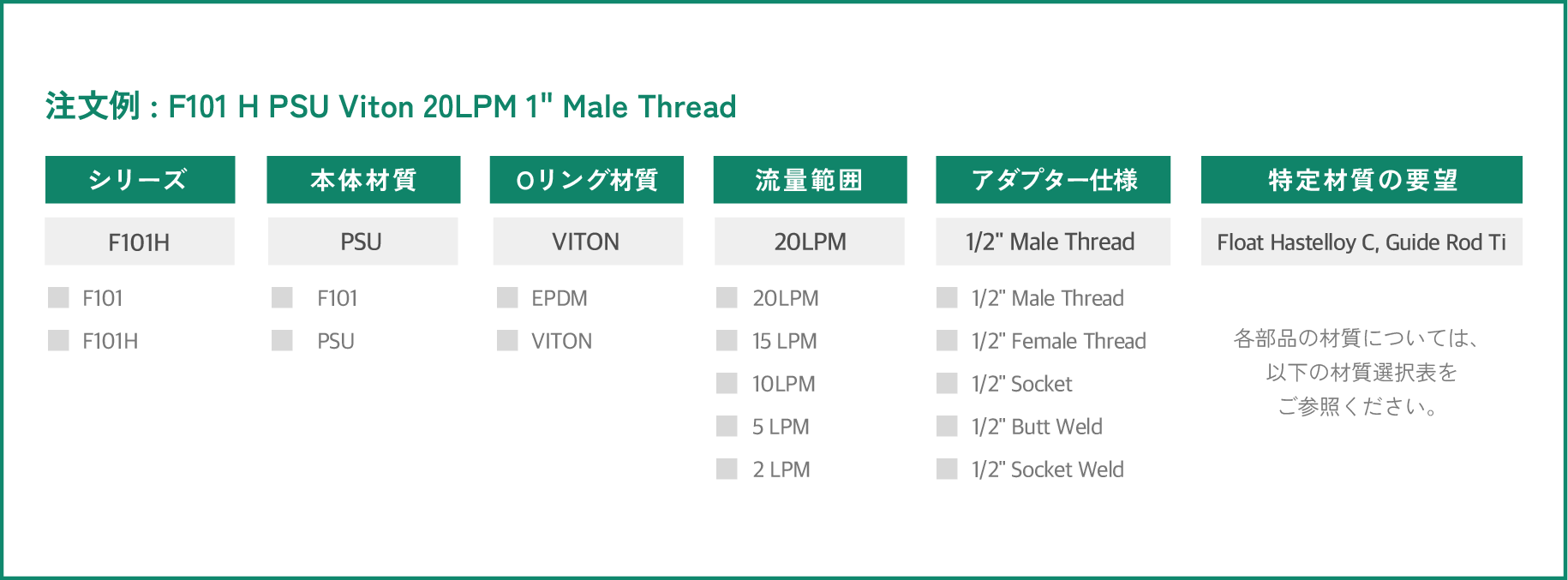 注文例 : F101 H PSU Viton 20LPM 1" Male Thread

シリーズ
F101H
F101
F101H

本体材質
PSU
F101
PSU

Oリング材質
VITON
EPDM
VITON

流量範囲
20LPM
20LPM
15 LPM
10LPM
5 LPM
2 LPM

アダプター仕様
1/2" Male Thread
1/2" Male Thread
1/2" Female Thread
1/2" Socket
1/2" Butt Weld
1/2" Socket Weld

特定材質の要望
Float Hastelloy C, Guide Rod Ti

各部品の材質については、以下の材質選択表をご参照ください。